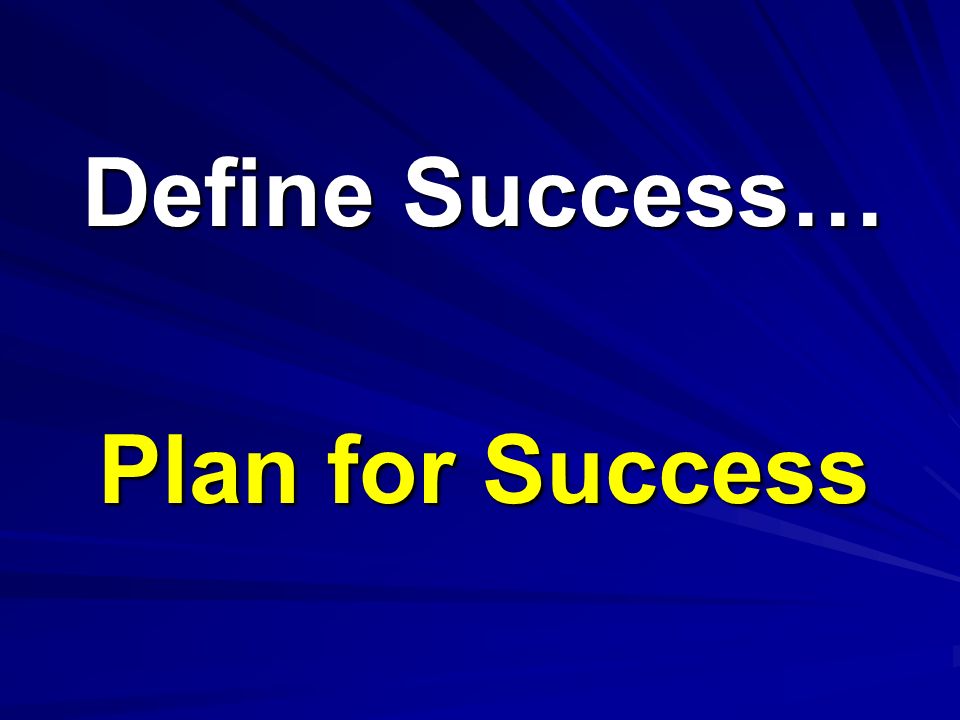 Define Success…

Plan for Success